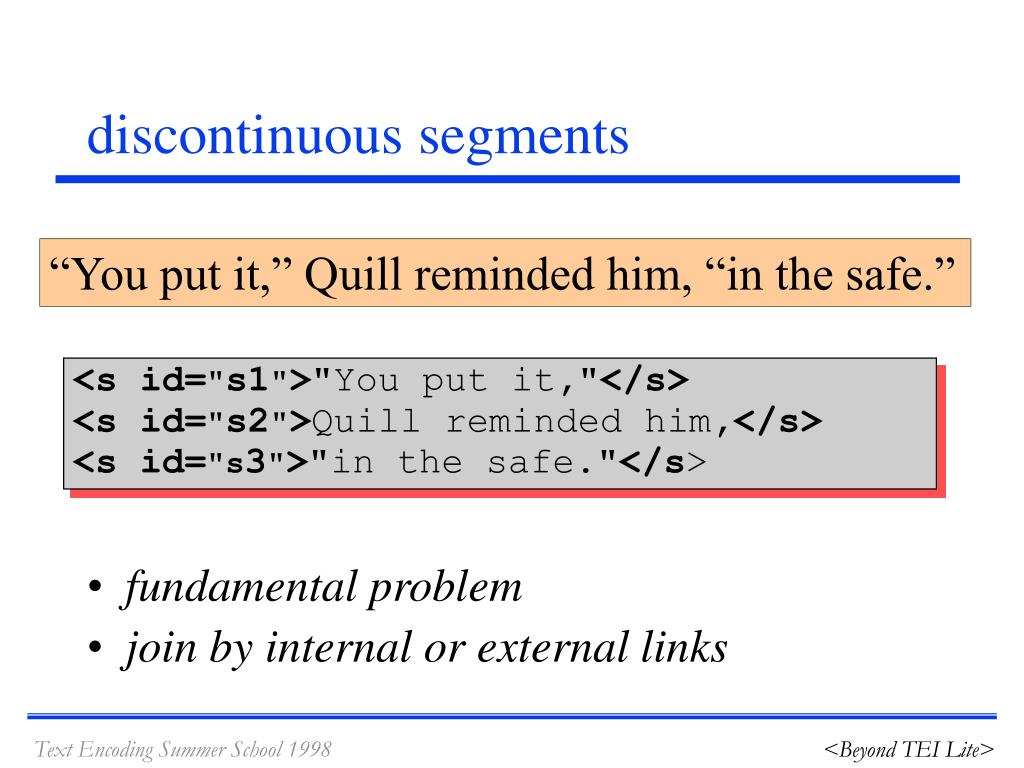 discontinuous segments

“You put it,” Quill reminded him, “in the safe.”

<s id="s1">"You put it,"</s>
<s id="s2">Quill reminded him,</s>
<s id="s3">"in the safe."</s>

• fundamental problem
• join by internal or external links

Text Encoding Summer School 1998

<Beyond TEI Lite>